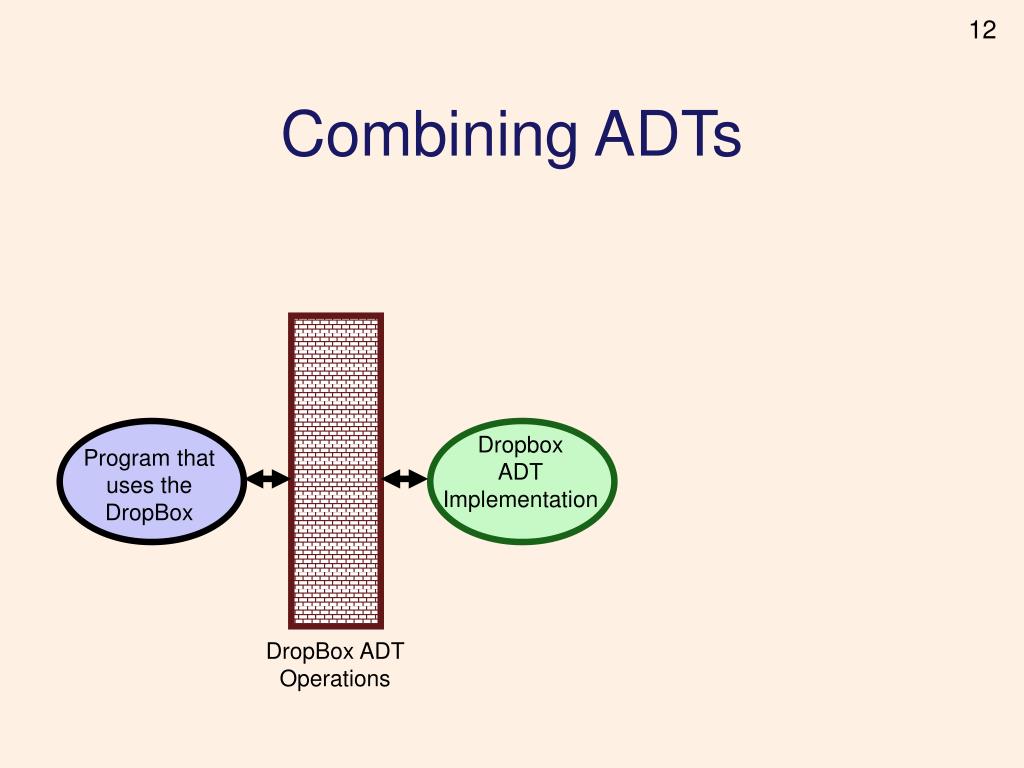 12

Combining ADTs

Program that uses the DropBox

Dropbox ADT Implementation

DropBox ADT Operations